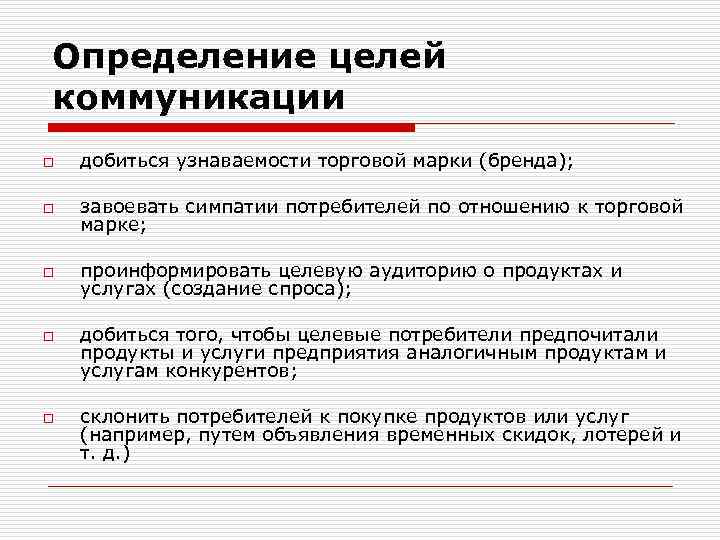 Определение целей коммуникации

□ добиться узнаваемости торговой марки (бренда);

□ завоевать симпатии потребителей по отношению к торговой марке;

□ проинформировать целевую аудиторию о продуктах и услугах (создание спроса);

□ добиться того, чтобы целевые потребители предпочитали продукты и услуги предприятия аналогичным продуктам и услугам конкурентов;

□ склонить потребителей к покупке продуктов или услуг (например, путем объявления временных скидок, лотерей и т. д.)